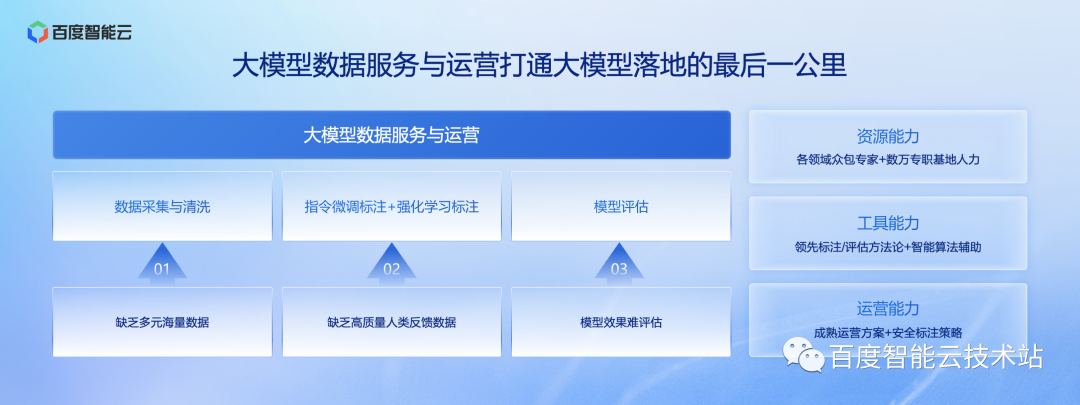 百度智能云

大模型数据服务与运营打通大模型落地的最后一公里

大模型数据服务与运营

数据采集与清洗

指令微调标注+强化学习标注

模型评估

01

02

03

缺乏多元海量数据

缺乏高质量人类反馈数据

模型效果难评估

资源能力

各领域众包专家+数万专职基地人力

工具能力

领先标注/评估方法论+智能算法辅助

运营能力

成熟运营方案+安全标注策略

百度智能云技术站